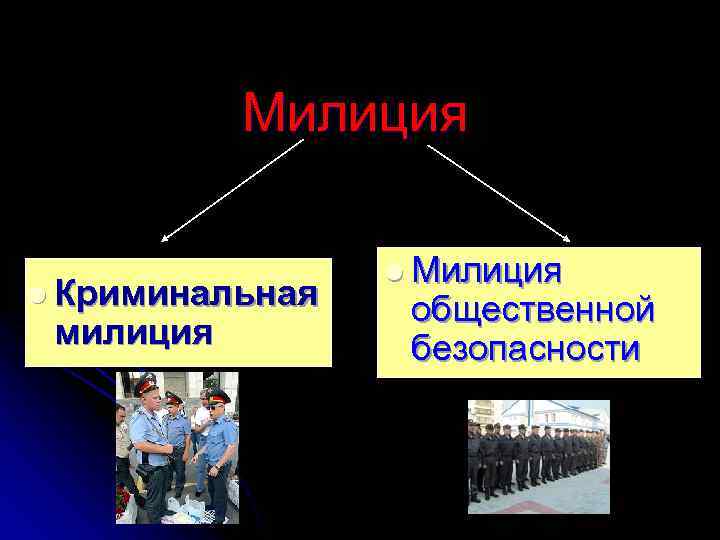 Милиция

Криминальная милиция

Милиция общественной безопасности